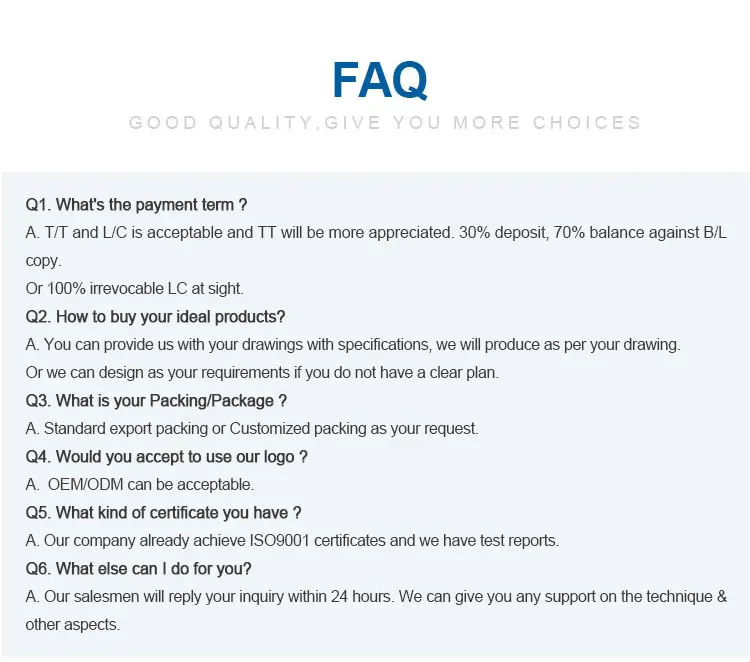 FAQ

GOOD QUALITY,GIVE YOU MORE CHOICES

Q1. What's the payment term ?
A. T/T and L/C is acceptable and TT will be more appreciated. 30% deposit, 70% balance against B/L copy.
Or 100% irrevocable LC at sight.
Q2. How to buy your ideal products?
A. You can provide us with your drawings with specifications, we will produce as per your drawing.
Or we can design as your requirements if you do not have a clear plan.
Q3. What is your Packing/Package ?
A. Standard export packing or Customized packing as your request.
Q4. Would you accept to use our logo ?
A. OEM/ODM can be acceptable.
Q5. What kind of certificate you have ?
A. Our company already achieve ISO9001 certificates and we have test reports.
Q6. What else can I do for you?
A. Our salesmen will reply your inquiry within 24 hours. We can give you any support on the technique & other aspects.